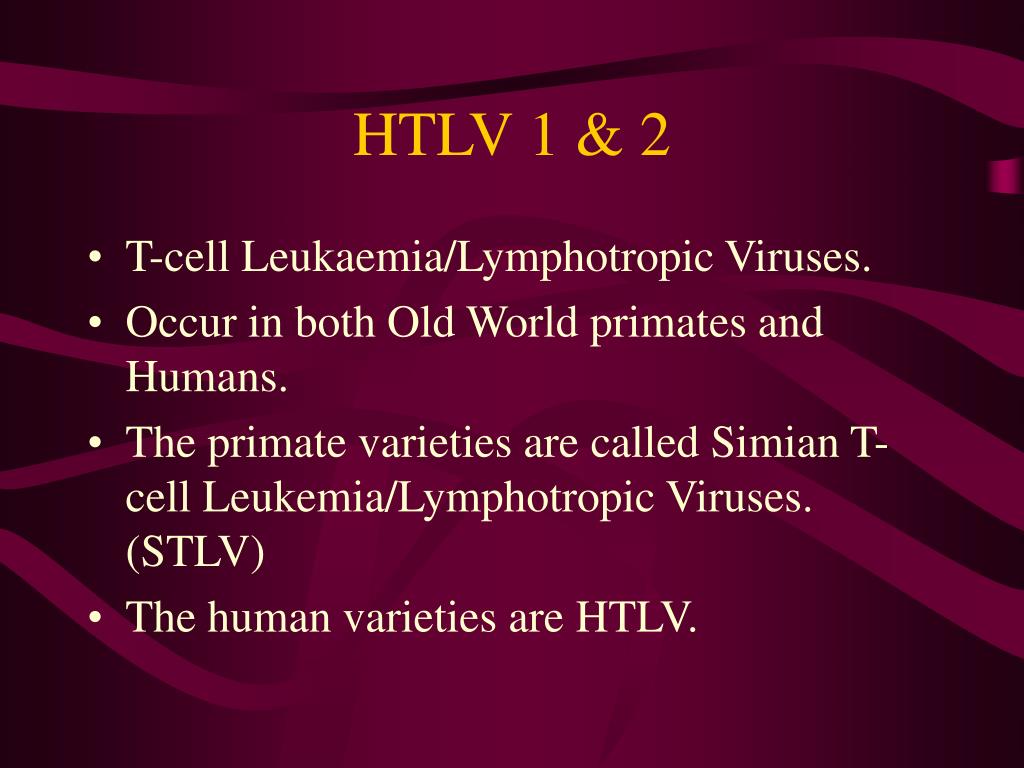 HTLV 1 & 2

• T-cell Leukaemia/Lymphotropic Viruses.
• Occur in both Old World primates and Humans.
• The primate varieties are called Simian T-cell Leukemia/Lymphotropic Viruses. (STLV)
• The human varieties are HTLV.